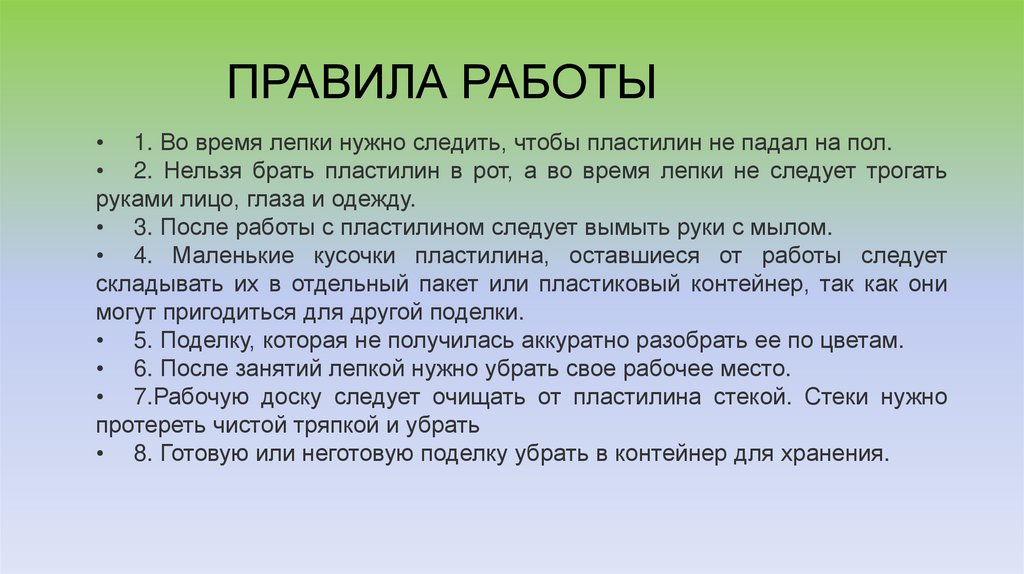 ПРАВИЛА РАБОТЫ

• 1. Во время лепки нужно следить, чтобы пластилин не падал на пол.
• 2. Нельзя брать пластилин в рот, а во время лепки не следует трогать руками лицо, глаза и одежду.
• 3. После работы с пластилином следует вымыть руки с мылом.
• 4. Маленькие кусочки пластилина, оставшиеся от работы следует складывать их в отдельный пакет или пластиковый контейнер, так как они могут пригодиться для другой поделки.
• 5. Поделку, которая не получилась аккуратно разобрать ее по цветам.
• 6. После занятий лепкой нужно убрать свое рабочее место.
• 7.Рабочую доску следует очищать от пластилина стекой. Стеки нужно протереть чистой тряпкой и убрать
• 8. Готовую или неготовую поделку убрать в контейнер для хранения.